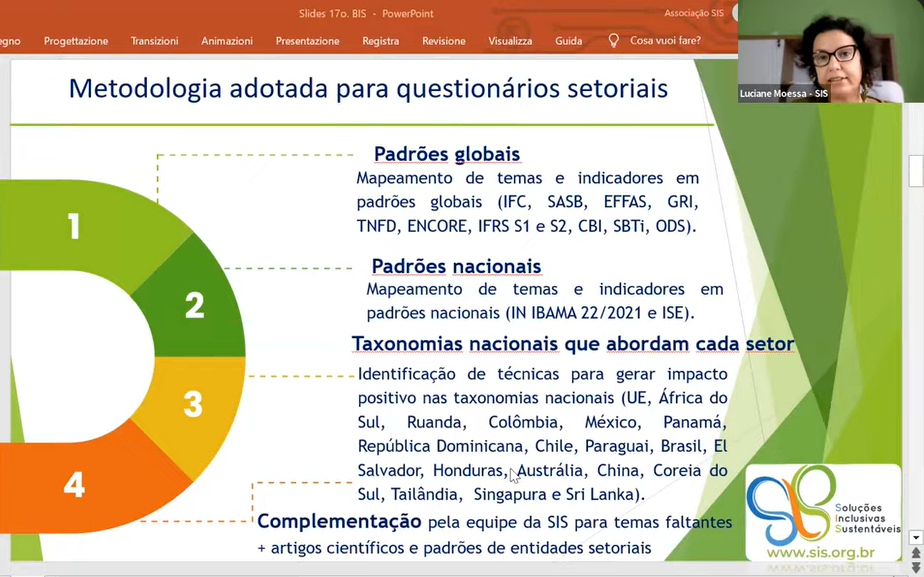 Slides 17o. BIS - PowerPoint
Associação SIS

egno Progettazione Transizioni Animazioni Presentazione Registra Revisione Visualizza Guida Cosa vuoi fare?

Luciane Moessa - SIS

Metodologia adotada para questionários setoriais

1
2
3
4

Padrões globais
Mapeamento de temas e indicadores em padrões globais (IFC, SASB, EFFAS, GRI, TNFD, ENCORE, IFRS S1 e S2, CBI, SBTi, ODS).

Padrões nacionais
Mapeamento de temas e indicadores em padrões nacionais (IN IBAMA 22/2021 e ISE).

Taxonomias nacionais que abordam cada setor
Identificação de técnicas para gerar impacto positivo nas taxonomias nacionais (UE, África do Sul, Ruanda, Colômbia, México, Panamá, República Dominicana, Chile, Paraguai, Brasil, El Salvador, Honduras, Austrália, China, Coreia do Sul, Tailândia, Singapura e Sri Lanka).

Complementação pela equipe da SIS para temas faltantes + artigos científicos e padrões de entidades setoriais

Soluções Inclusivas Sustentáveis
www.sis.org.br